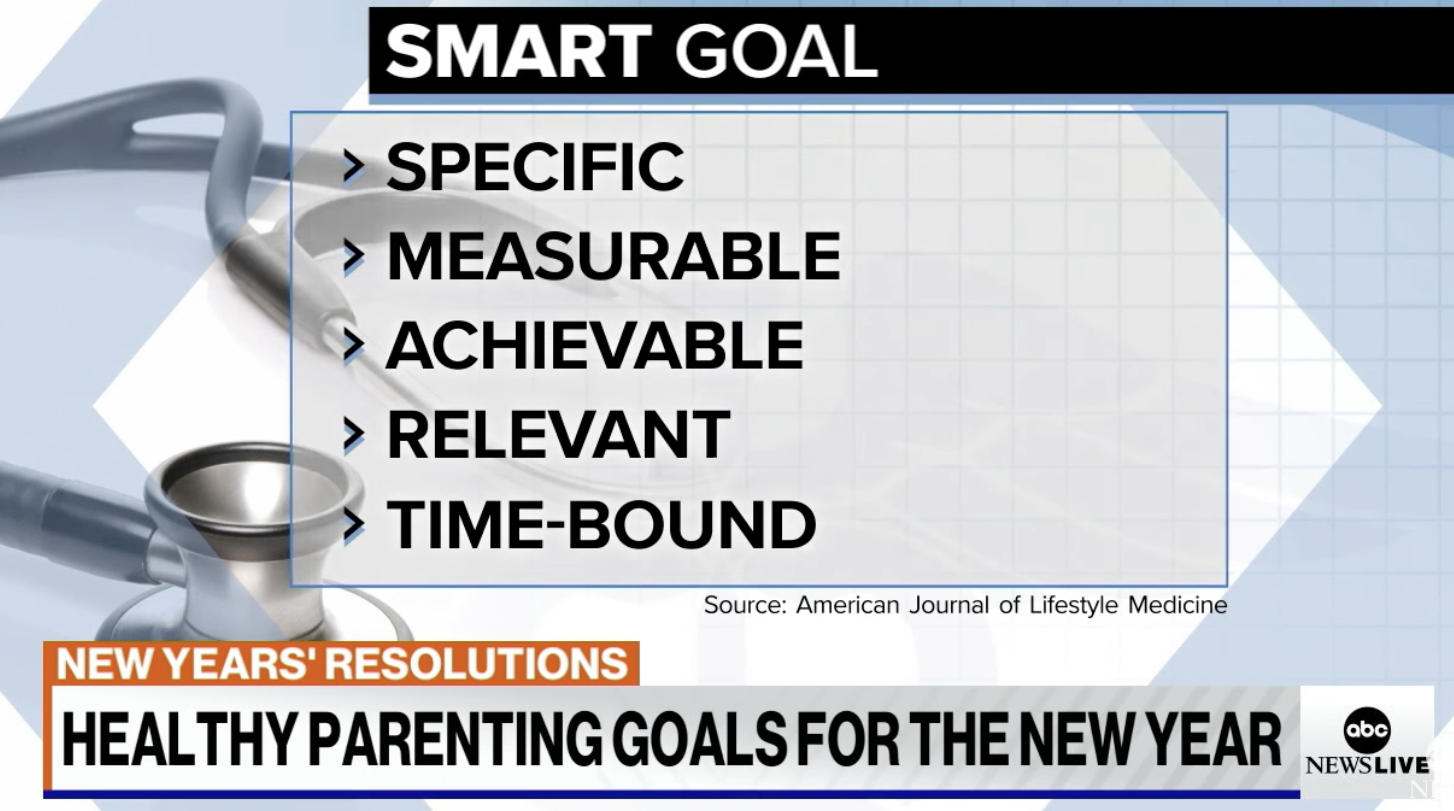 SMART GOAL

› SPECIFIC
› MEASURABLE
› ACHIEVABLE
› RELEVANT
› TIME-BOUND

Source: American Journal of Lifestyle Medicine

NEW YEARS' RESOLUTIONS
HEALTHY PARENTING GOALS FOR THE NEW YEAR

abc
NEWS LIVE